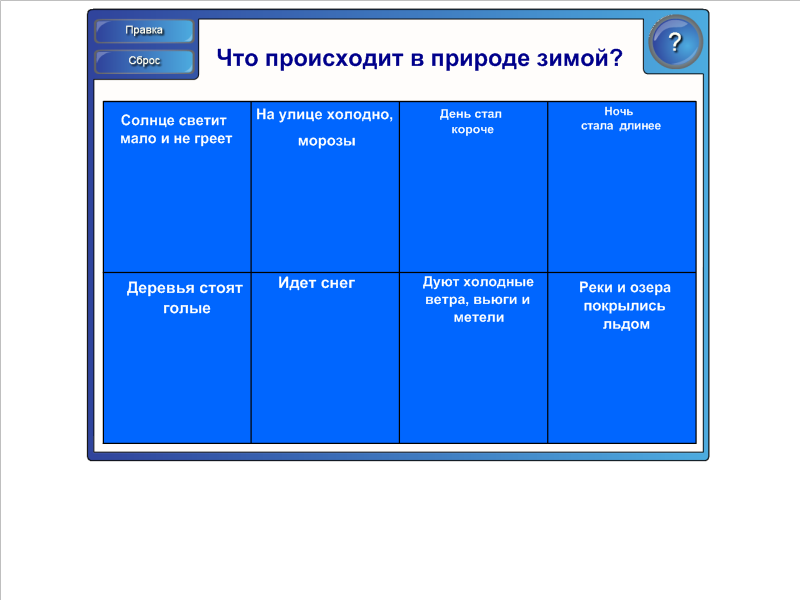 Правка

Сброс

Что происходит в природе зимой?

?

| Солнце светит мало и не греет | На улице холодно, морозы | День стал короче | Ночь стала длинее |
|---|---|---|---|
| Деревья стоят голые | Идет снег | Дуют холодные ветра, вьюги и метели | Реки и озера покрылись льдом |